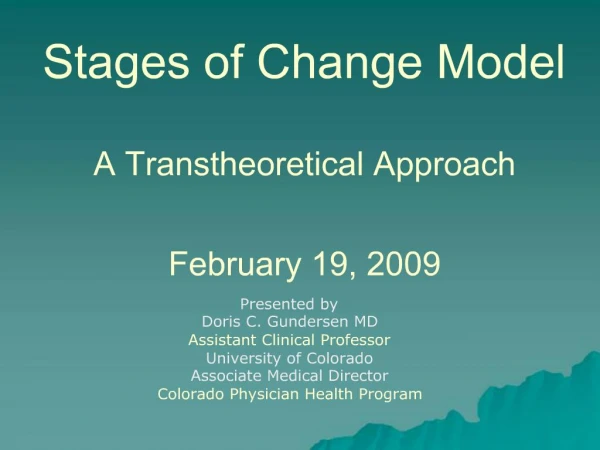 Stages of Change Model

A Transtheoretical Approach

February 19, 2009

Presented by
Doris C. Gundersen MD
Assistant Clinical Professor
University of Colorado
Associate Medical Director
Colorado Physician Health Program